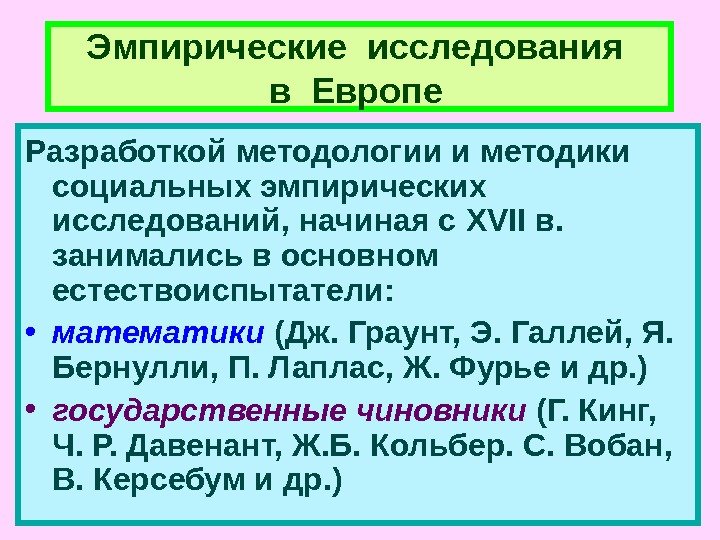 Эмпирические исследования в Европе

Разработкой методологии и методики социальных эмпирических исследований, начиная с XVII в. занимались в основном естествоиспытатели:

• математики (Дж. Граунт, Э. Галлей, Я. Бернулли, П. Лаплас, Ж. Фурье и др.)

• государственные чиновники (Г. Кинг, Ч. Р. Давенант, Ж.Б. Кольбер. С. Вобан, В. Керсебум и др.)